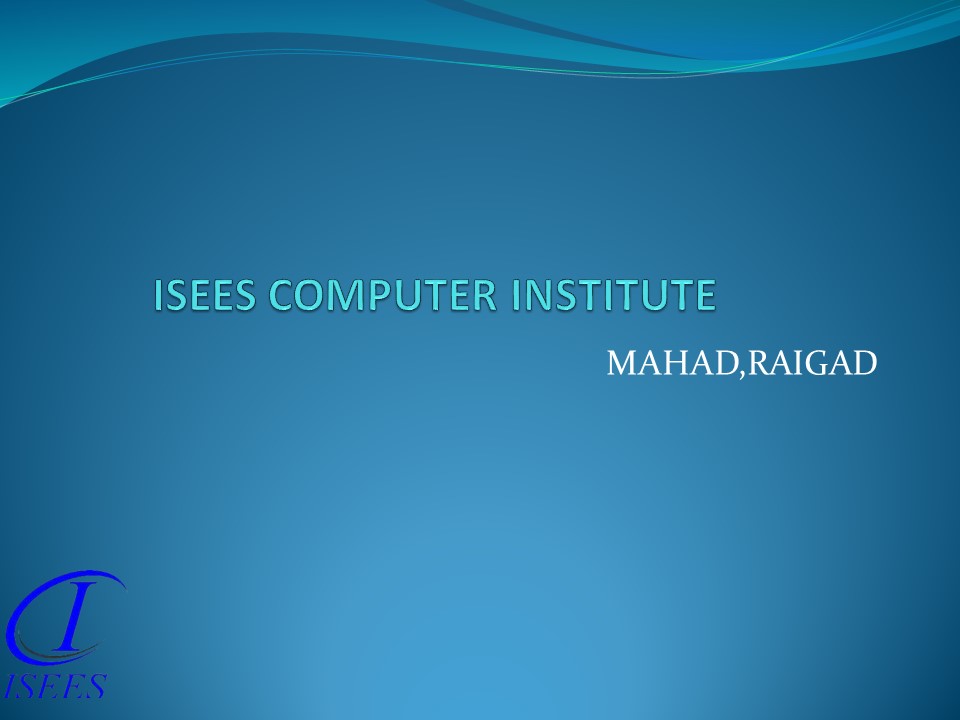 ISEES COMPUTER INSTITUTE

MAHAD,RAIGAD

I
ISEES